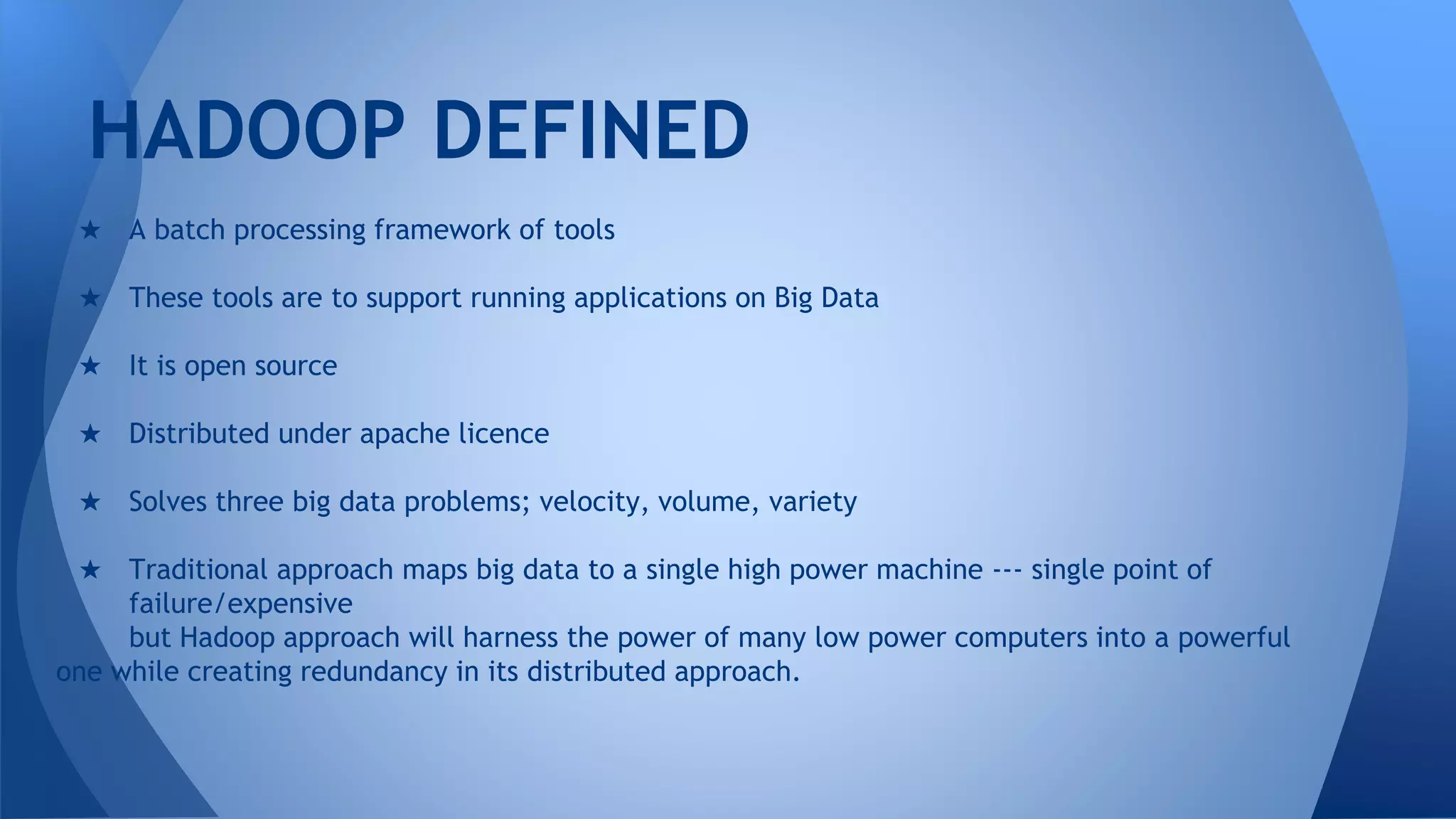 HADOOP DEFINED

★ A batch processing framework of tools

★ These tools are to support running applications on Big Data

★ It is open source

★ Distributed under apache licence

★ Solves three big data problems; velocity, volume, variety

★ Traditional approach maps big data to a single high power machine --- single point of failure/expensive
but Hadoop approach will harness the power of many low power computers into a powerful one while creating redundancy in its distributed approach.